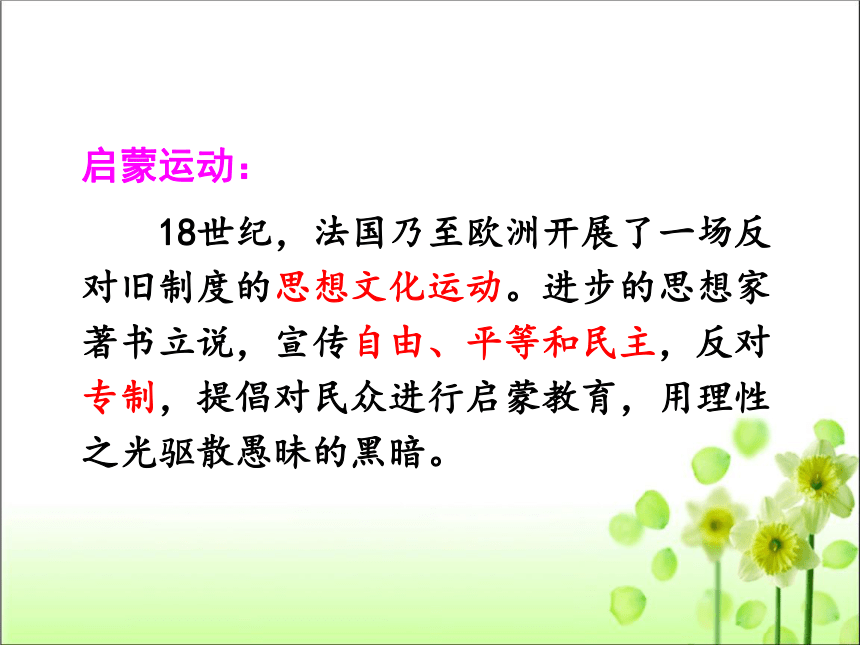 启蒙运动：

18世纪，法国乃至欧洲开展了一场反对旧制度的思想文化运动。进步的思想家著书立说，宣传自由、平等和民主，反对专制，提倡对民众进行启蒙教育，用理性之光驱散愚昧的黑暗。